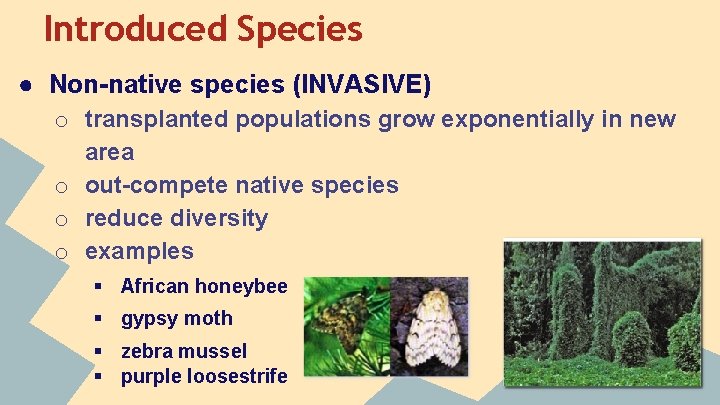 Introduced Species

● Non-native species (INVASIVE)
○ transplanted populations grow exponentially in new area
○ out-compete native species
○ reduce diversity
○ examples
▪ African honeybee
▪ gypsy moth
▪ zebra mussel
▪ purple loosestrife